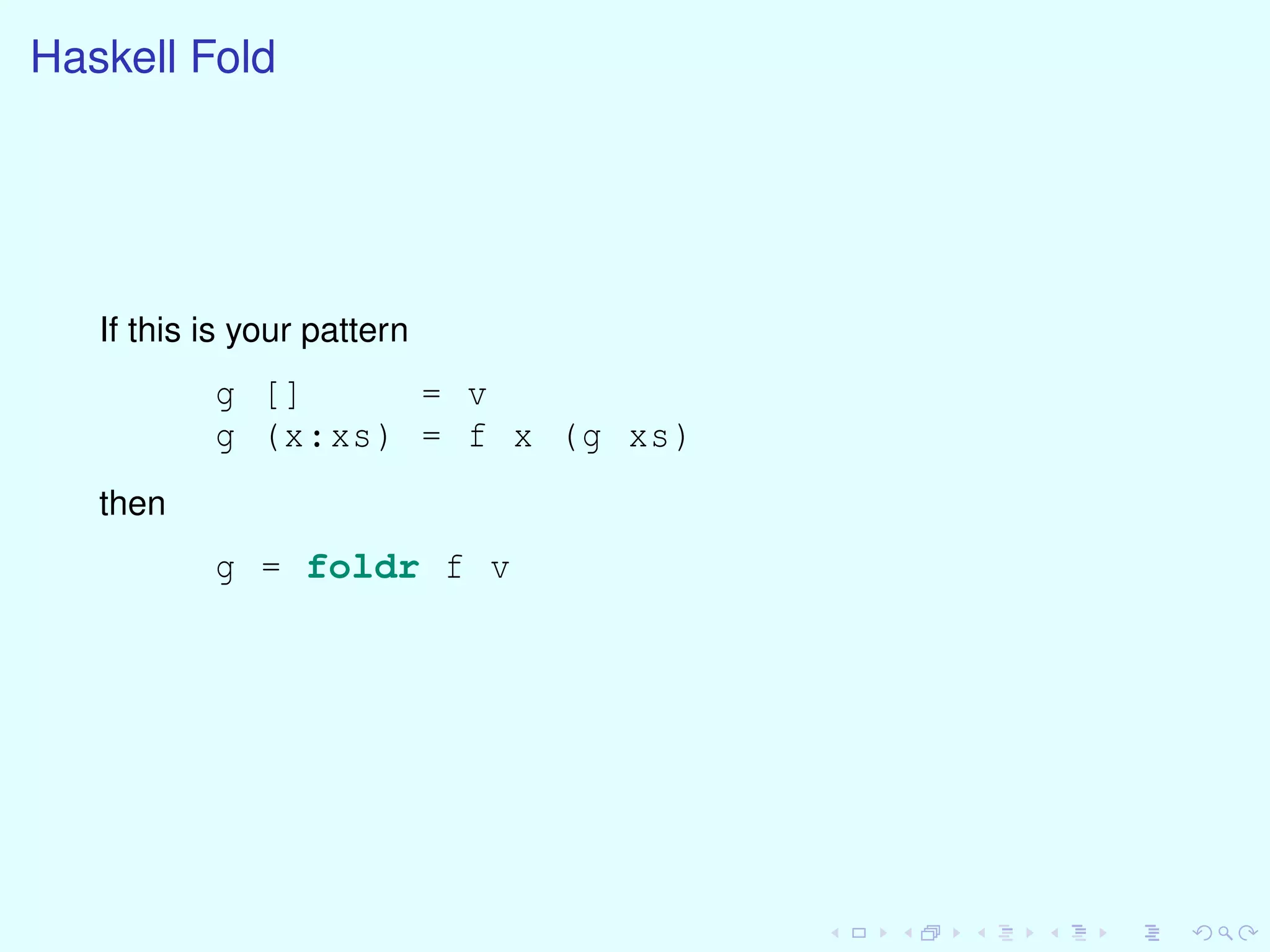 Haskell Fold

If this is your pattern

g []       = v
g (x:xs)  = f x (g xs)

then

g = foldr f v